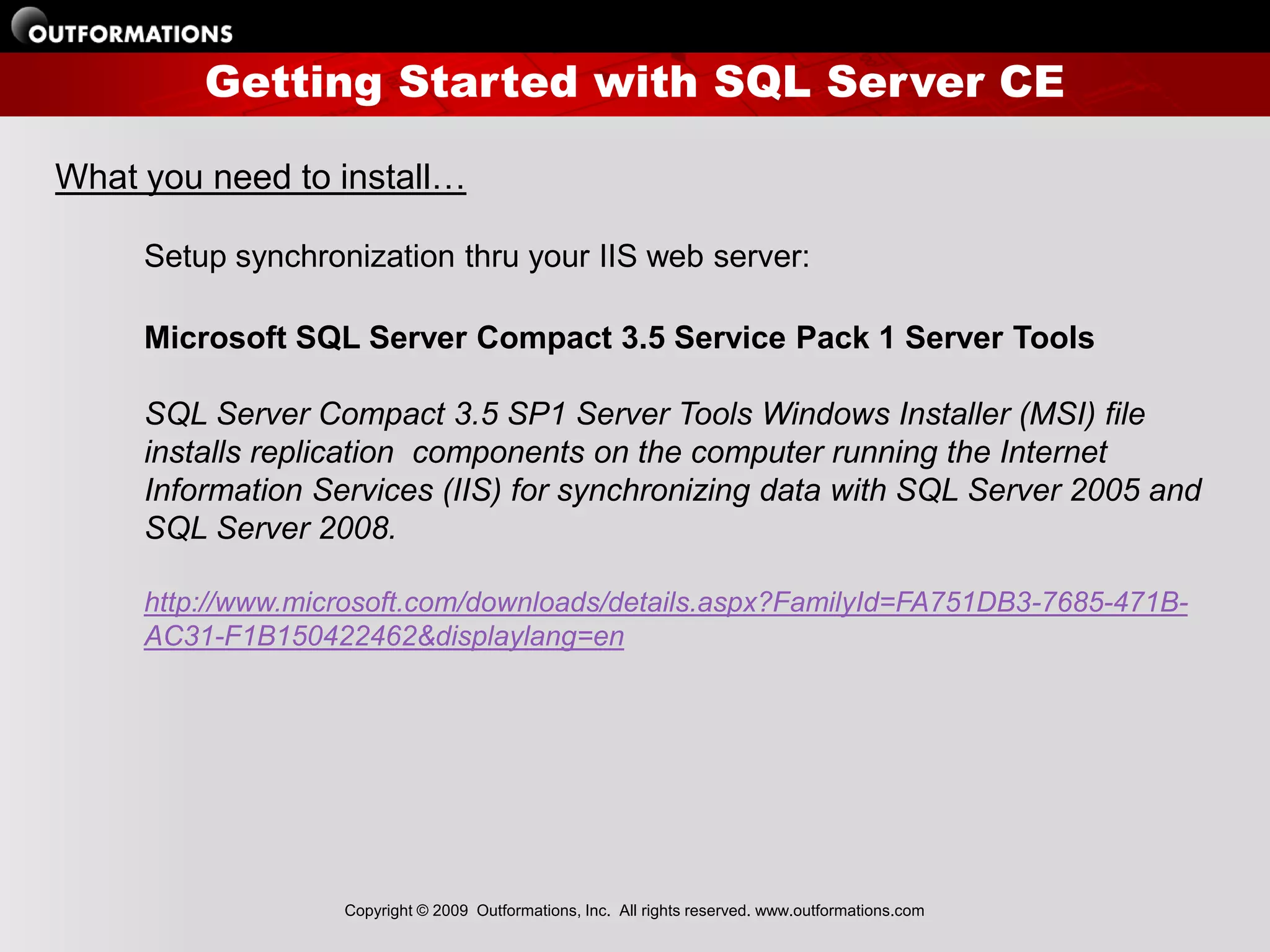 OUTFORMATIONS

Getting Started with SQL Server CE

What you need to install…

Setup synchronization thru your IIS web server:

Microsoft SQL Server Compact 3.5 Service Pack 1 Server Tools

SQL Server Compact 3.5 SP1 Server Tools Windows Installer (MSI) file installs replication components on the computer running the Internet Information Services (IIS) for synchronizing data with SQL Server 2005 and SQL Server 2008.

http://www.microsoft.com/downloads/details.aspx?FamilyId=FA751DB3-7685-471B-AC31-F1B150422462&displaylang=en

Copyright © 2009 Outformations, Inc. All rights reserved. www.outformations.com